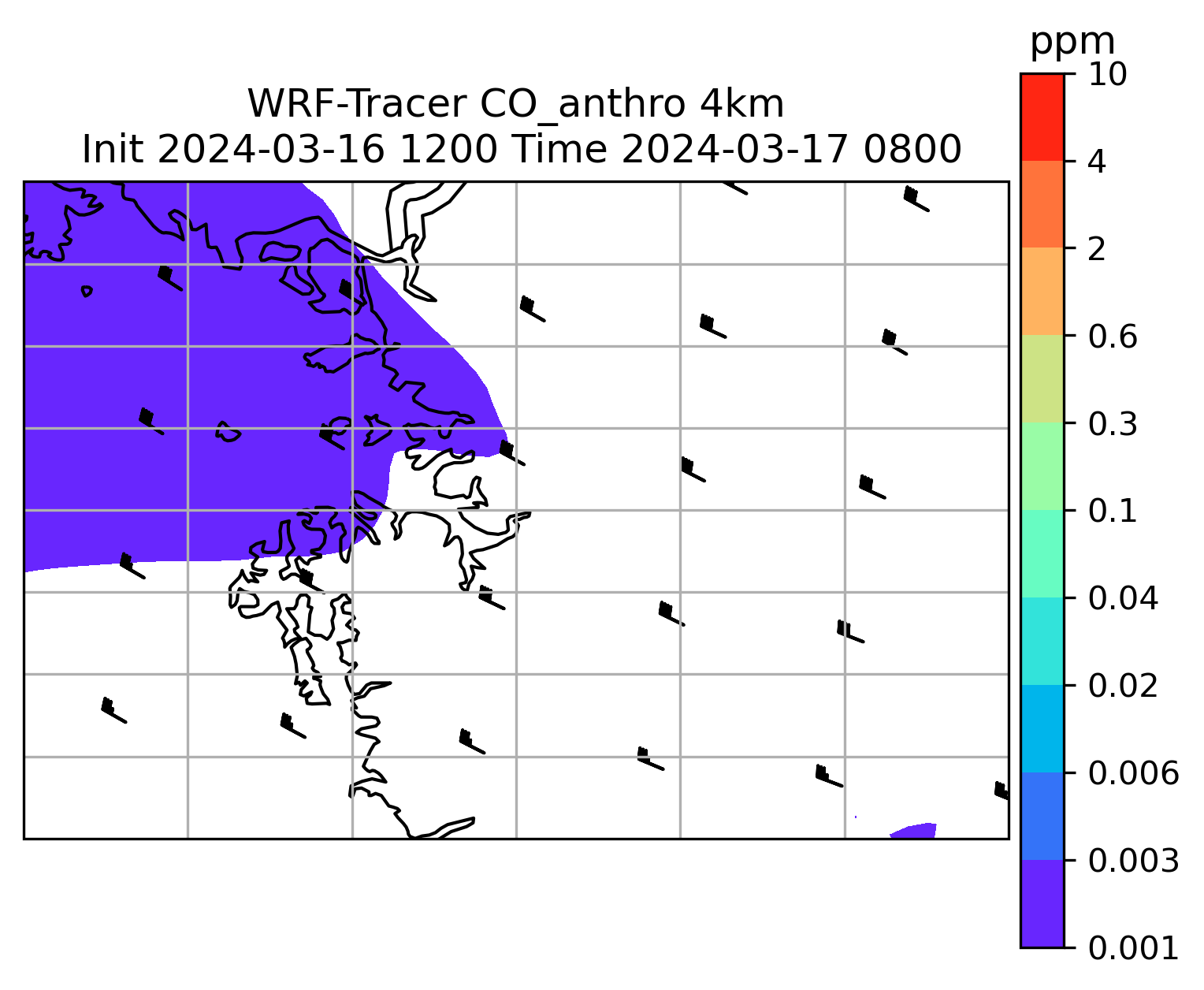 WRF-Tracer CO_anthro 4km
Init 2024-03-16 1200 Time 2024-03-17 0800

ppm
10
4
2
0.6
0.3
0.1
0.04
0.02
0.006
0.003
0.001